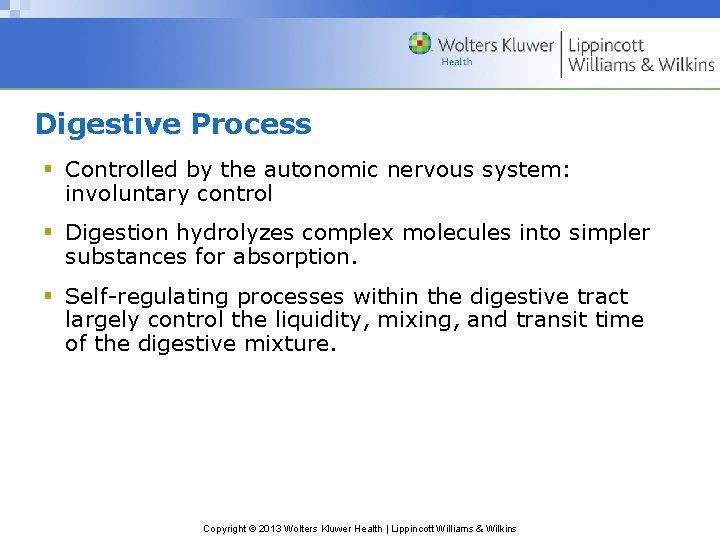 Wolters Kluwer Health | Lippincott Williams & Wilkins

Digestive Process

▪ Controlled by the autonomic nervous system: involuntary control

▪ Digestion hydrolyzes complex molecules into simpler substances for absorption.

▪ Self-regulating processes within the digestive tract largely control the liquidity, mixing, and transit time of the digestive mixture.

Copyright © 2013 Wolters Kluwer Health | Lippincott Williams & Wilkins